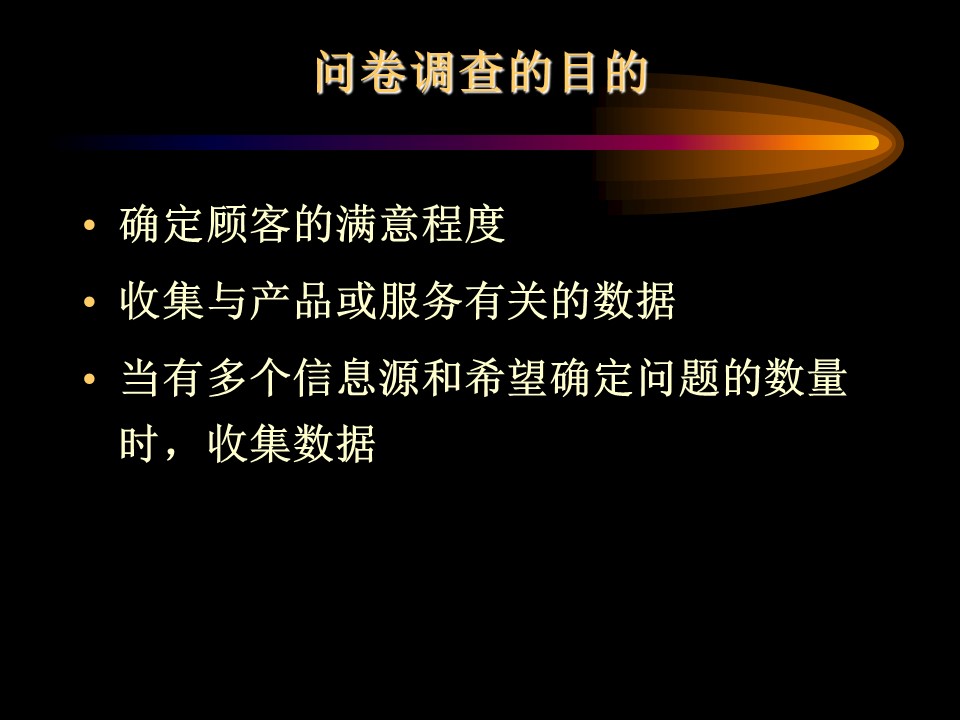 问卷调查的目的

• 确定顾客的满意程度
• 收集与产品或服务有关的数据
• 当有多个信息源和希望确定问题的数量时，收集数据